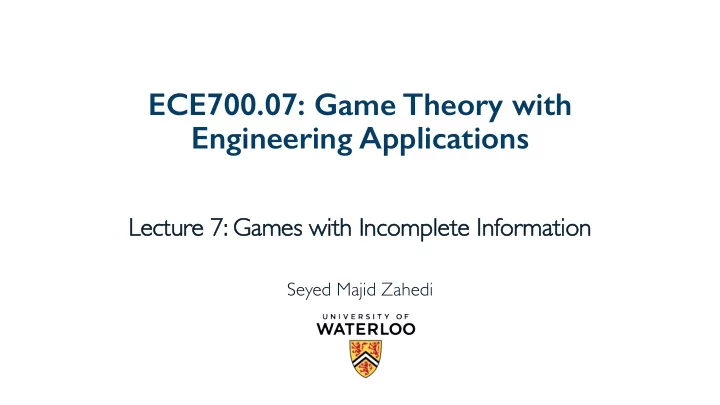 ECE700.07: Game Theory with Engineering Applications

Lecture 7: Games with Incomplete Information

Seyed Majid Zahedi

UNIVERSITY OF
WATERLOO